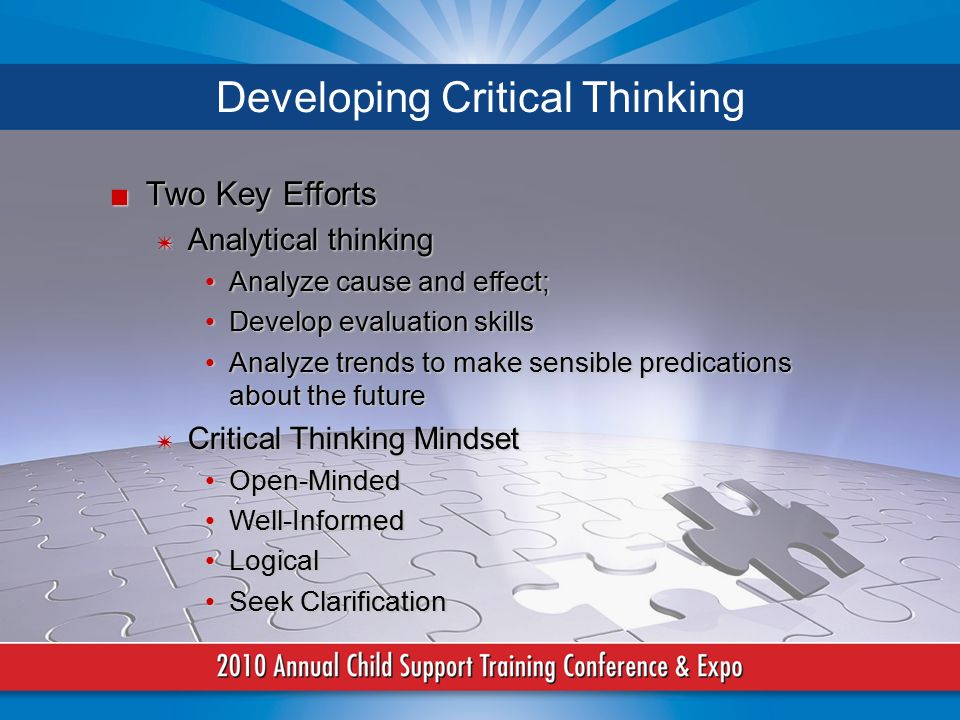 Developing Critical Thinking

Two Key Efforts

Analytical thinking

• Analyze cause and effect;

• Develop evaluation skills

• Analyze trends to make sensible predications about the future

Critical Thinking Mindset

• Open-Minded

• Well-Informed

• Logical

• Seek Clarification

2010 Annual Child Support Training Conference & Expo